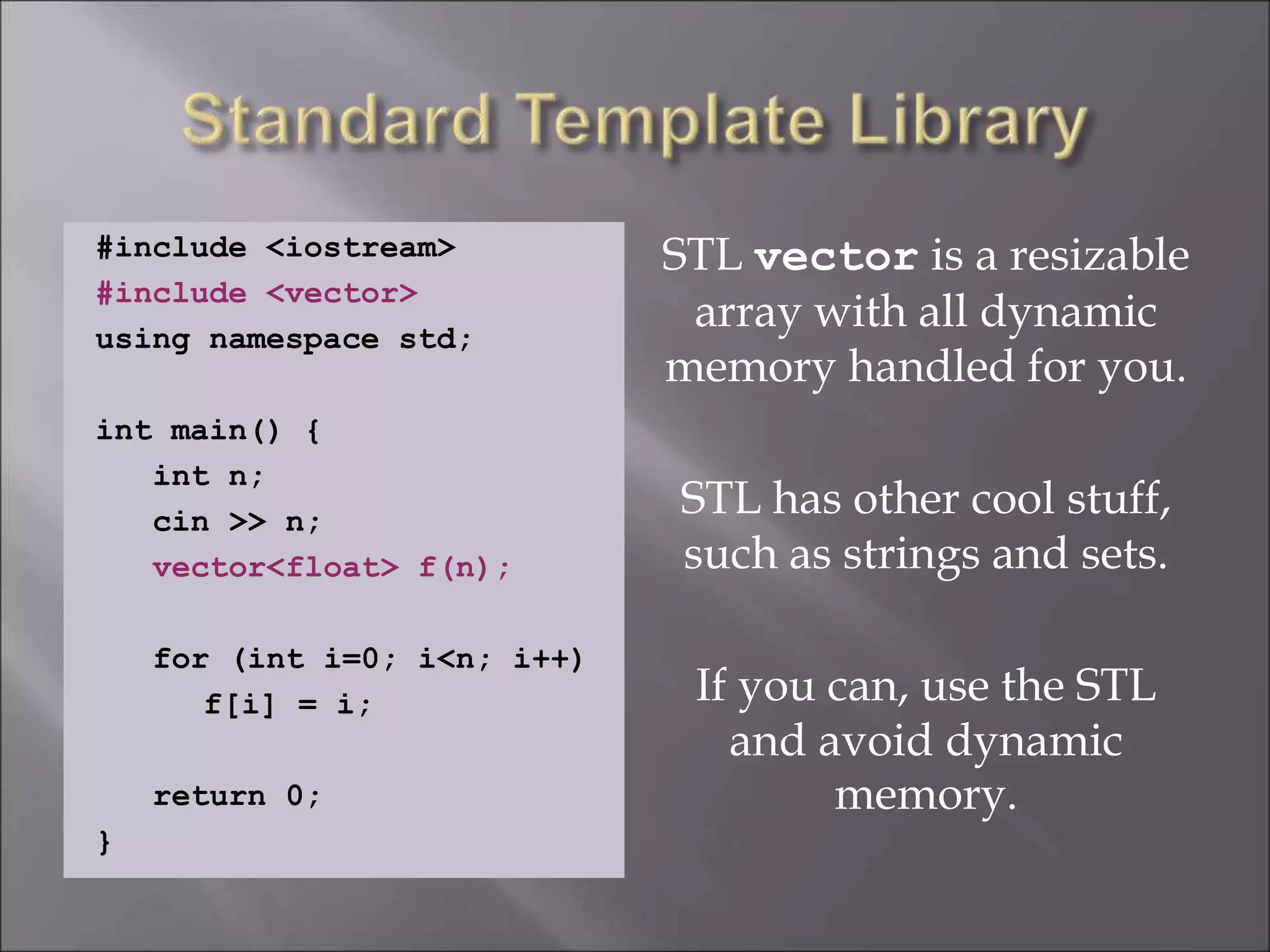 Standard Template Library

#include <iostream>
#include <vector>
using namespace std;

int main() {
int n;
cin >> n;
vector<float> f(n);

for (int i=0; i<n; i++)
f[i] = i;

return 0;
}

STL vector is a resizable array with all dynamic memory handled for you.

STL has other cool stuff, such as strings and sets.

If you can, use the STL and avoid dynamic memory.